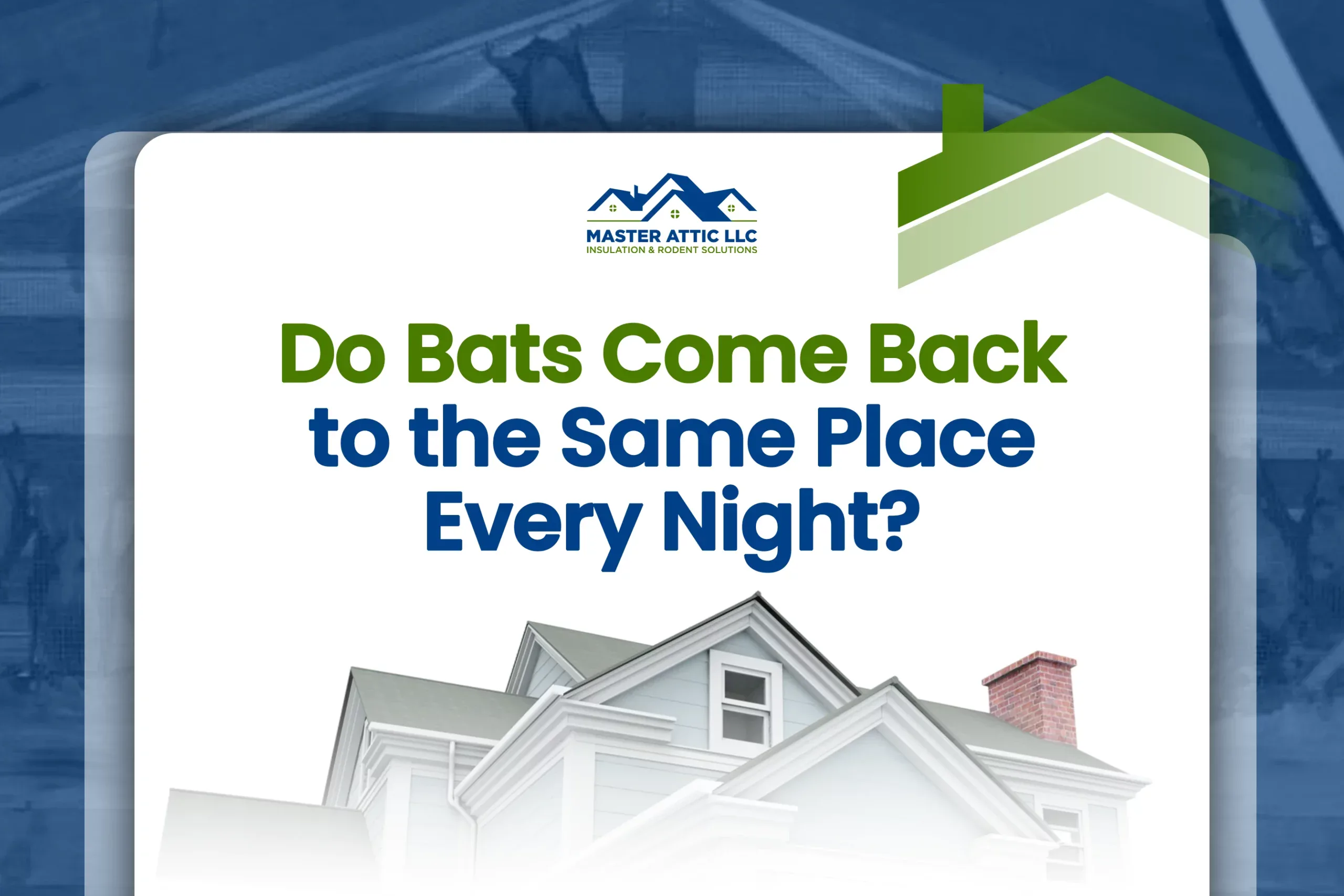 MASTER ATTIC LLC
INSULATION & RODENT SOLUTIONS

Do Bats Come Back to the Same Place Every Night?